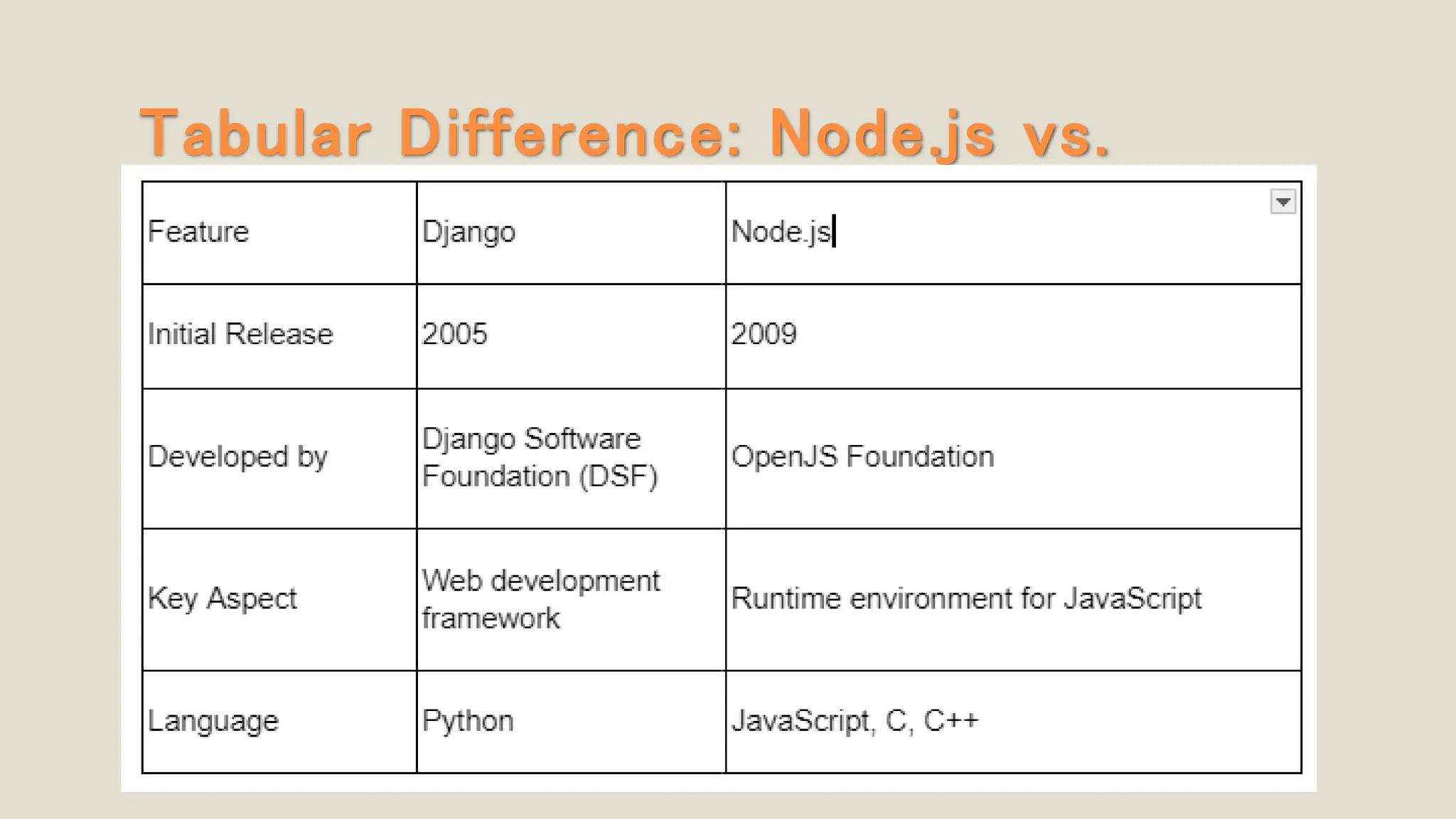 Tabular Difference: Node.js vs.

| Feature | Django | Node.js |
|---|---|---|
| Initial Release | 2005 | 2009 |
| Developed by | Django Software Foundation (DSF) | OpenJS Foundation |
| Key Aspect | Web development framework | Runtime environment for JavaScript |
| Language | Python | JavaScript, C, C++ |